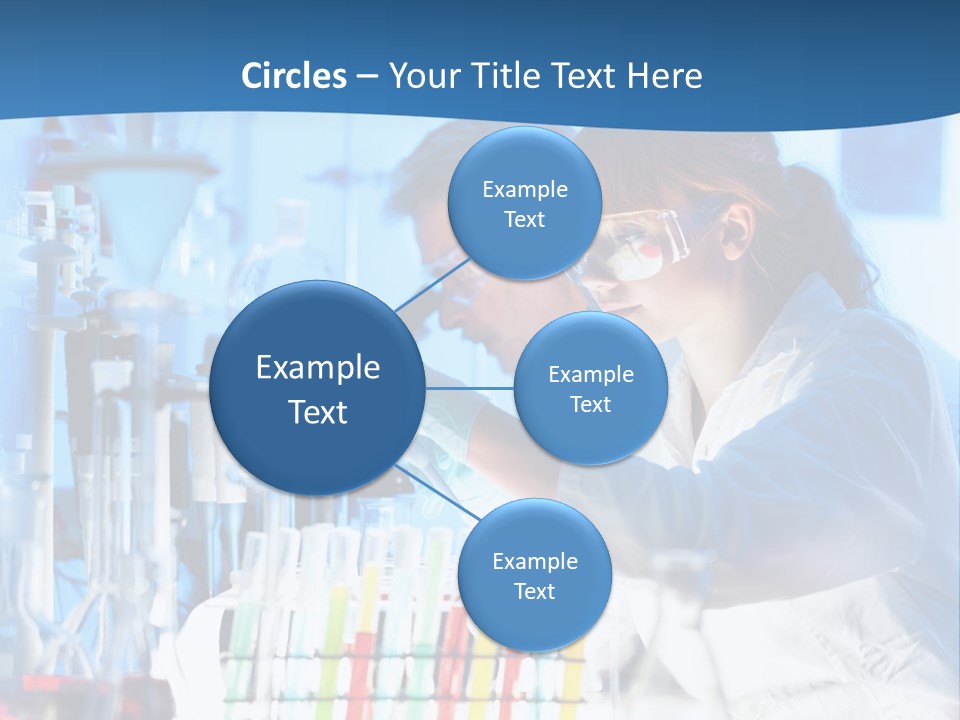 Circles – Your Title Text Here

Example Text

Example Text

Example Text

Example Text